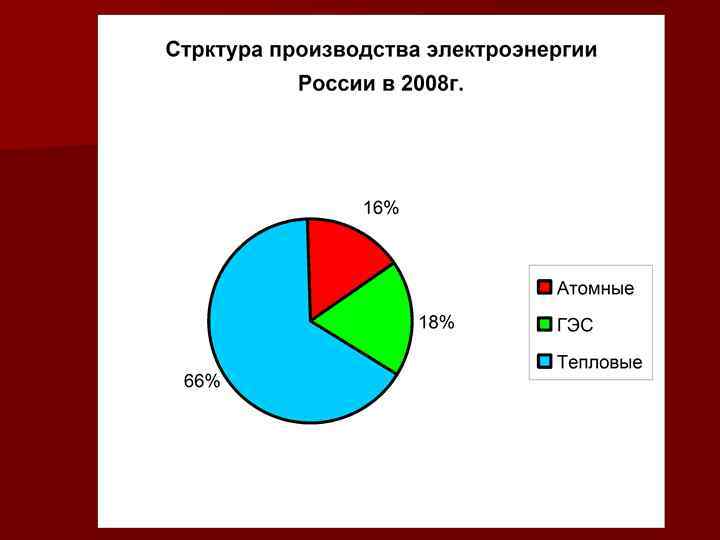 Стрктура производства электроэнергии России в 2008г.

16%

18%

66%

Атомные
ГЭС
Тепловые